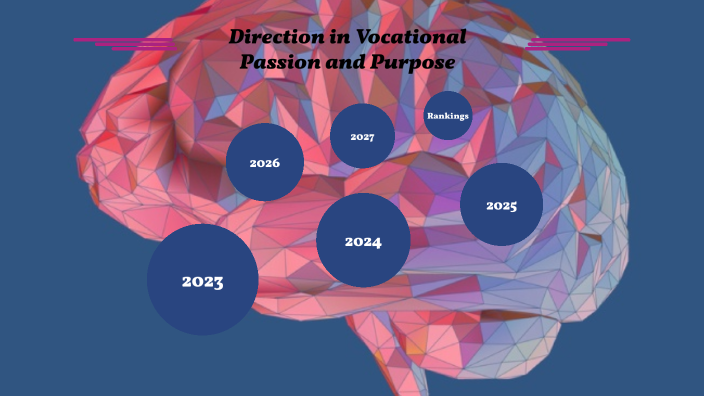 Direction in Vocational Passion and Purpose

Rankings

2027

2026

2025

2024

2023